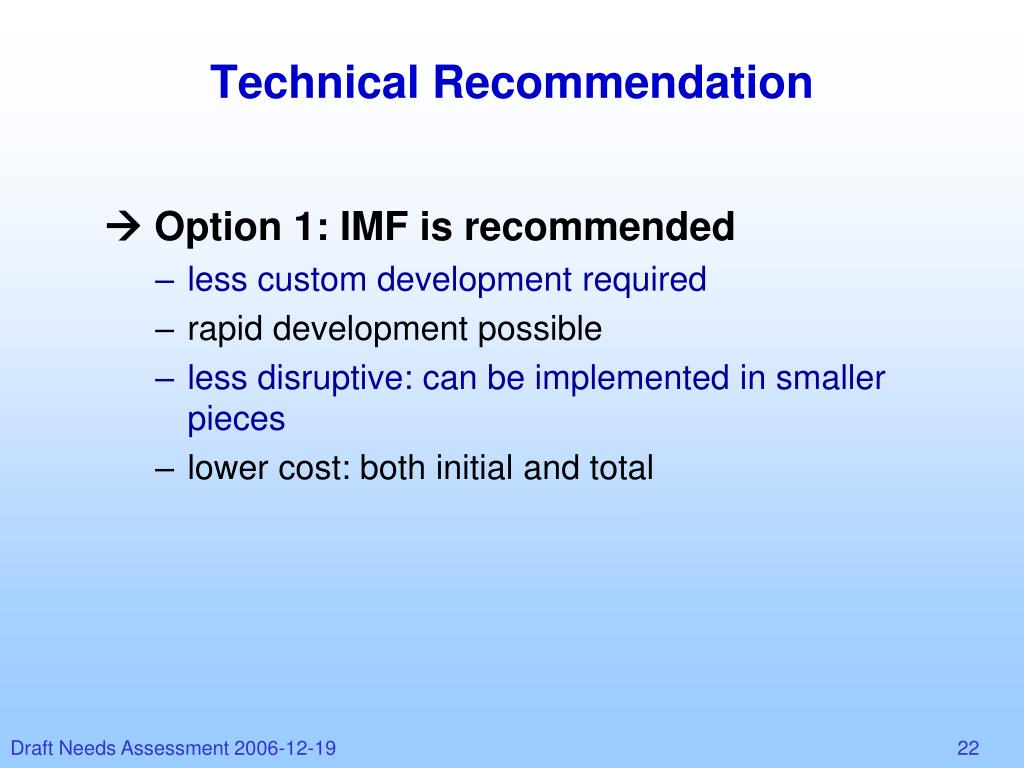 Technical Recommendation

→ Option 1: IMF is recommended
– less custom development required
– rapid development possible
– less disruptive: can be implemented in smaller pieces
– lower cost: both initial and total

Draft Needs Assessment 2006-12-19

22